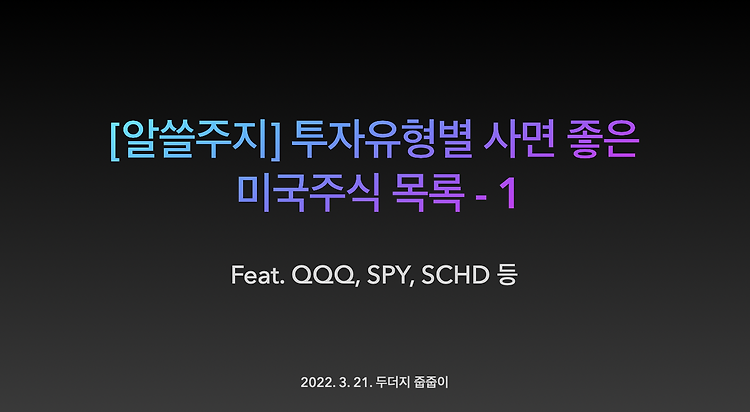 [알쓸주지] 투자유형별 사면 좋은 미국주식 목록 - 1

Feat. QQQ, SPY, SCHD 등

2022. 3. 21. 두더지 줍줍이